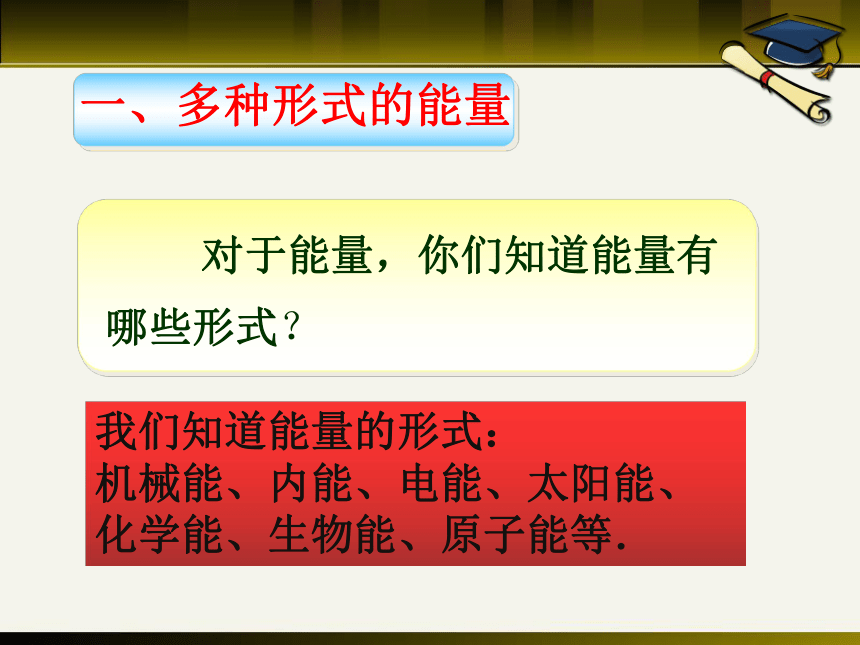 一、多种形式的能量

对于能量，你们知道能量有哪些形式？

我们知道能量的形式：
机械能、内能、电能、太阳能、化学能、生物能、原子能等.